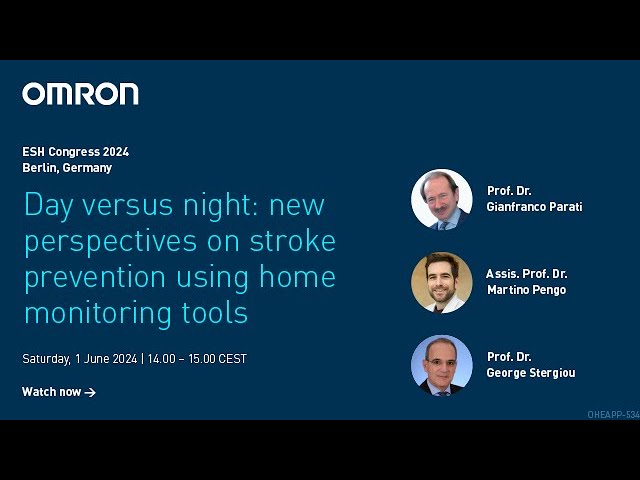 OMRON

ESH Congress 2024
Berlin, Germany

Day versus night: new perspectives on stroke prevention using home monitoring tools

Saturday, 1 June 2024 | 14.00 – 15.00 CEST

Watch now →

Prof. Dr.
Gianfranco Parati

Assis. Prof. Dr.
Martino Pengo

Prof. Dr.
George Stergiou

OHEAPP-534